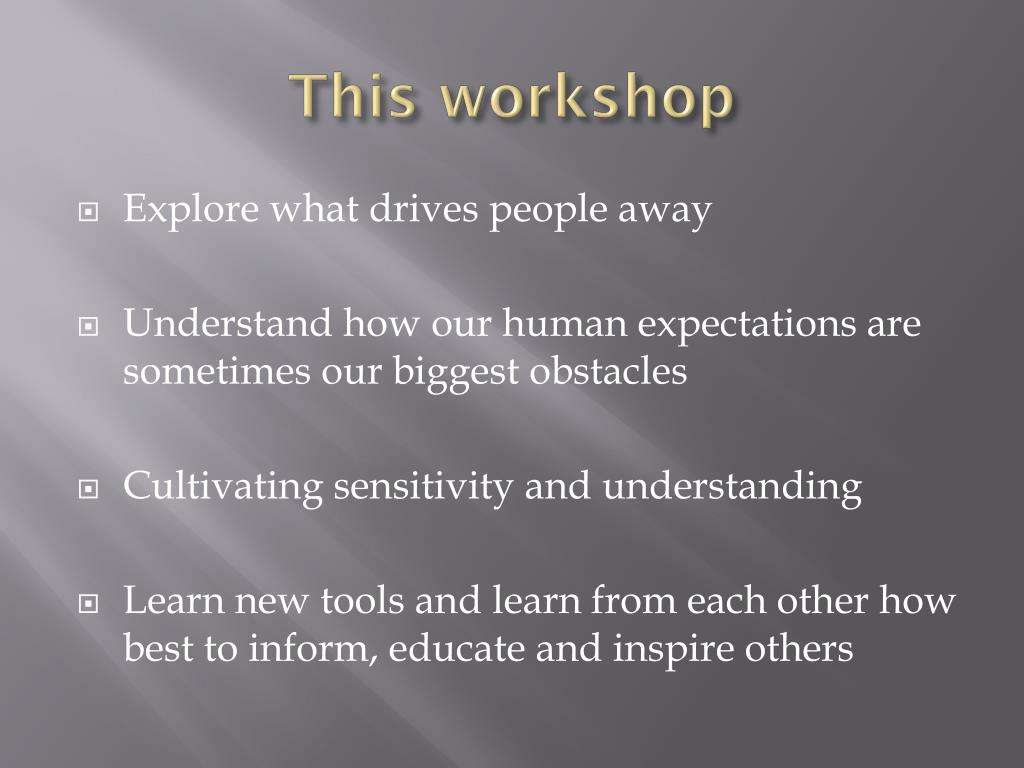 This workshop

Explore what drives people away

Understand how our human expectations are sometimes our biggest obstacles

Cultivating sensitivity and understanding

Learn new tools and learn from each other how best to inform, educate and inspire others